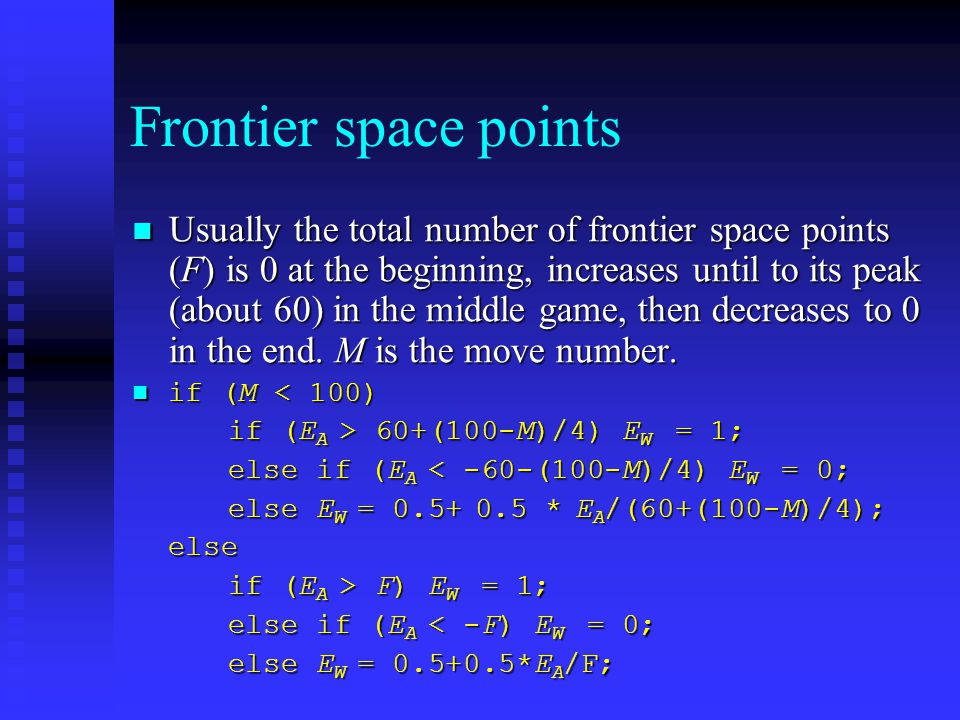 Frontier space points

Usually the total number of frontier space points ($F$) is 0 at the beginning, increases until to its peak (about 60) in the middle game, then decreases to 0 in the end. $M$ is the move number.

if ($M$ < 100)
if ($E_A$ > 60+(100-$M$)/4) $E_W$ = 1;
else if ($E_A$ < -60-(100-$M$)/4) $E_W$ = 0;
else $E_W$ = 0.5+ 0.5 * $E_A$/(60+(100-$M$)/4);
else
if ($E_A$ > $F$) $E_W$ = 1;
else if ($E_A$ < -$F$) $E_W$ = 0;
else $E_W$ = 0.5+0.5*$E_A$/F;